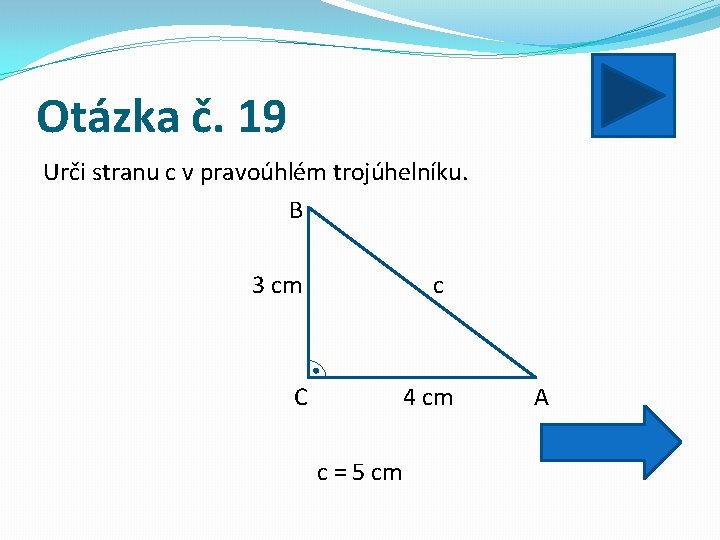 Otázka č. 19

Urči stranu c v pravoúhlém trojúhelníku.

B
3 cm
c
C
4 cm
A

c = 5 cm